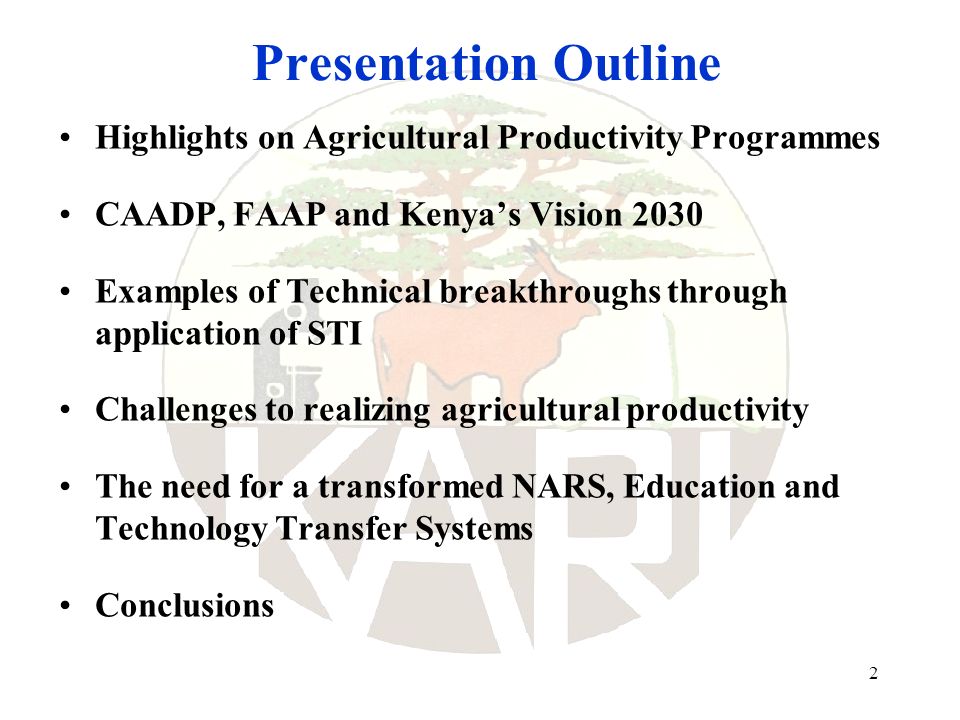 Presentation Outline

• Highlights on Agricultural Productivity Programmes

• CAADP, FAAP and Kenya's Vision 2030

• Examples of Technical breakthroughs through application of STI

• Challenges to realizing agricultural productivity

• The need for a transformed NARS, Education and Technology Transfer Systems

• Conclusions

KARI

2